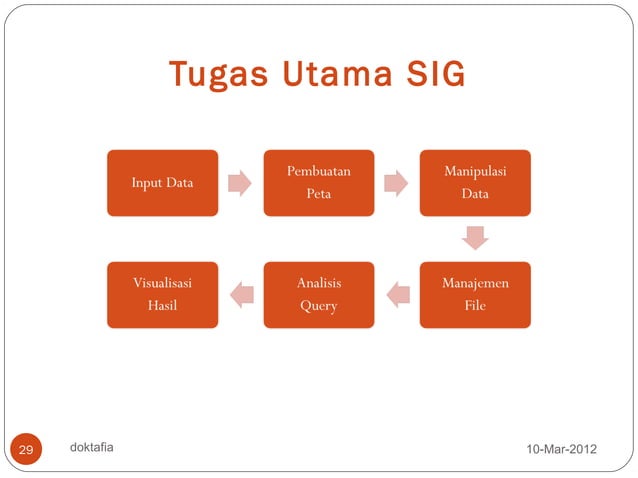 Tugas Utama SIG

Input Data

Pembuatan Peta

Manipulasi Data

Manajemen File

Analisis Query

Visualisasi Hasil

29 doktafia 10-Mar-2012